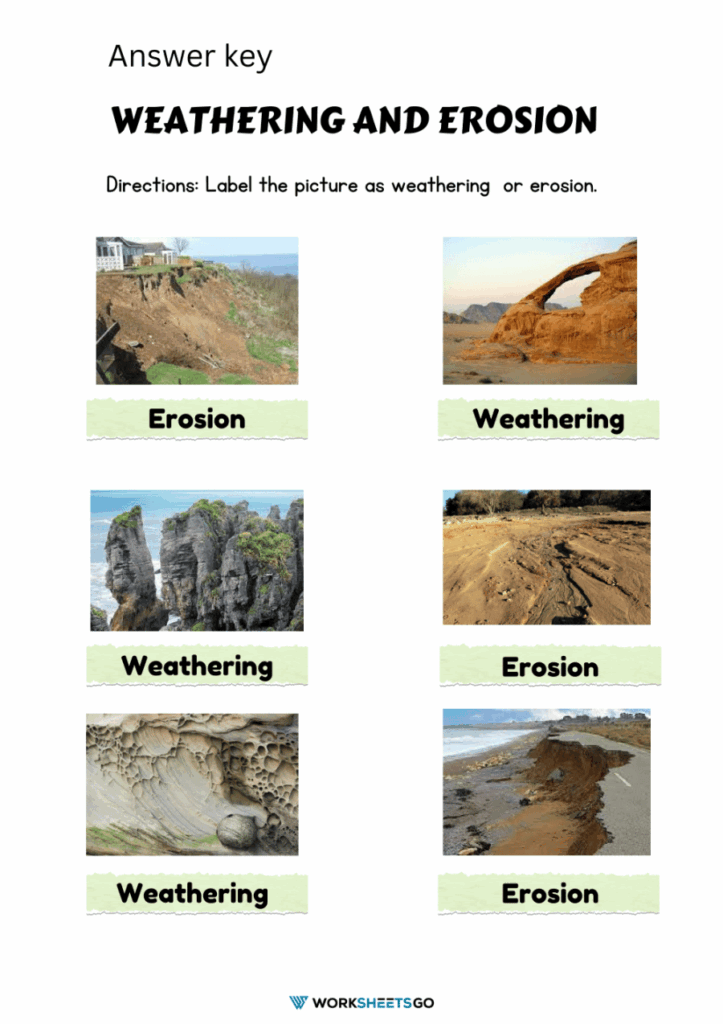 Answer key

WEATHERING AND EROSION

Directions: Label the picture as weathering or erosion.

Erosion

Weathering

Weathering

Erosion

Weathering

Erosion

WORKSHEETSGO